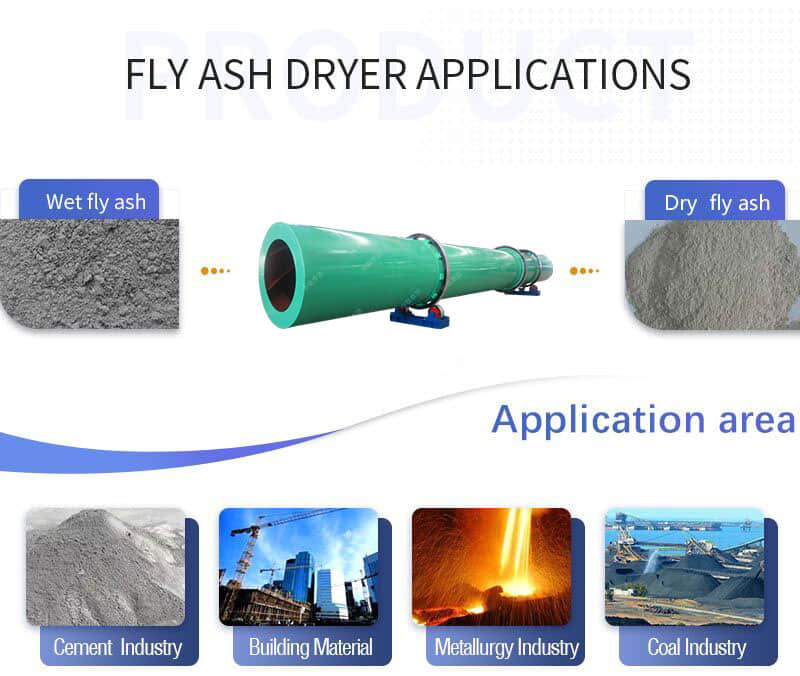 PRODUCT

FLY ASH DRYER APPLICATIONS

Wet fly ash

Dry fly ash

Application area

Cement Industry

Building Material

Metallurgy Industry

Coal Industry